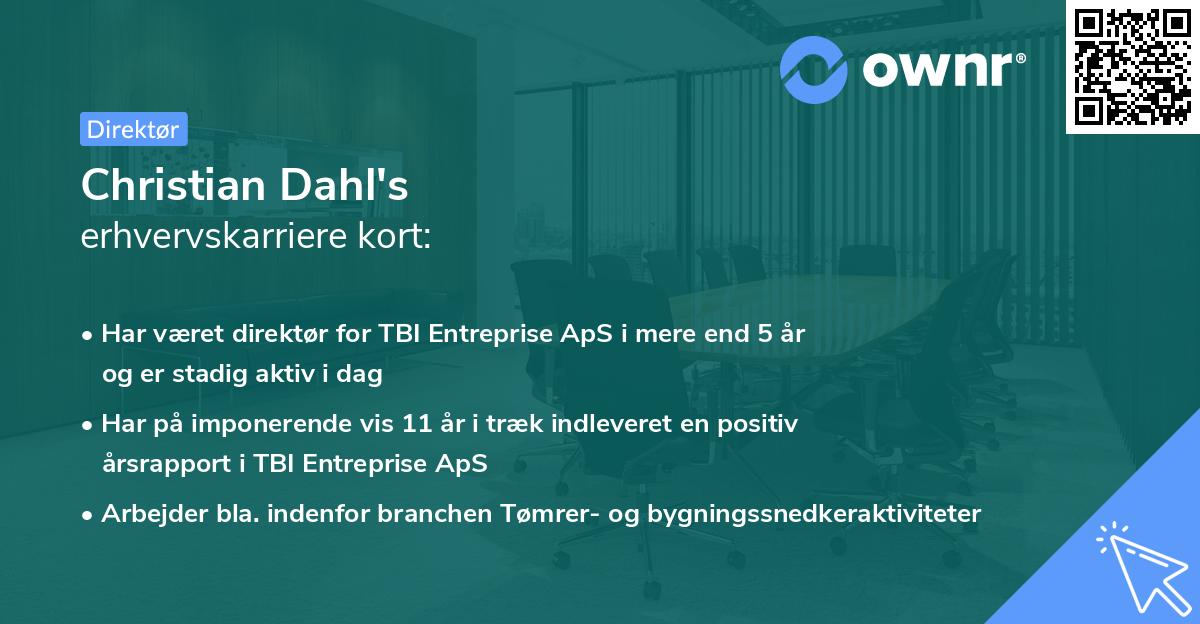 ownr®

Direktør

Christian Dahl's
erhvervskarriere kort:

• Har været direktør for TBI Entreprise ApS i mere end 5 år og er stadig aktiv i dag

• Har på imponerende vis 11 år i træk indleveret en positiv årsrapport i TBI Entreprise ApS

• Arbejder bla. indenfor branchen Tømrer- og bygningssnedkeraktiviteter